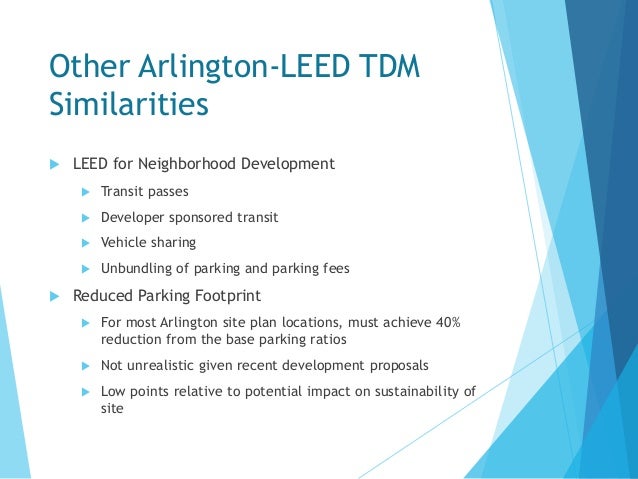 Other Arlington-LEED TDM Similarities

LEED for Neighborhood Development

Transit passes

Developer sponsored transit

Vehicle sharing

Unbundling of parking and parking fees

Reduced Parking Footprint

For most Arlington site plan locations, must achieve 40% reduction from the base parking ratios

Not unrealistic given recent development proposals

Low points relative to potential impact on sustainability of site